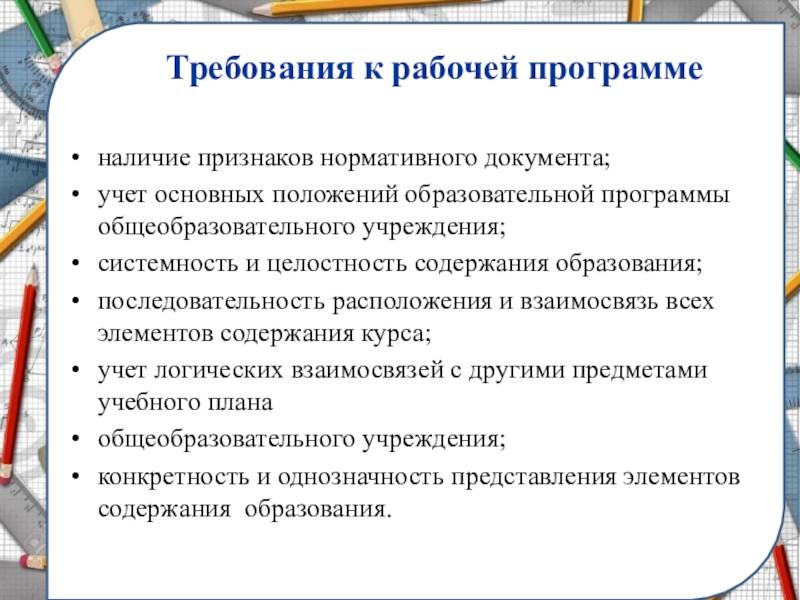 Требования к рабочей программе

• наличие признаков нормативного документа;
• учет основных положений образовательной программы общеобразовательного учреждения;
• системность и целостность содержания образования;
• последовательность расположения и взаимосвязь всех элементов содержания курса;
• учет логических взаимосвязей с другими предметами учебного плана
• общеобразовательного учреждения;
• конкретность и однозначность представления элементов содержания образования.